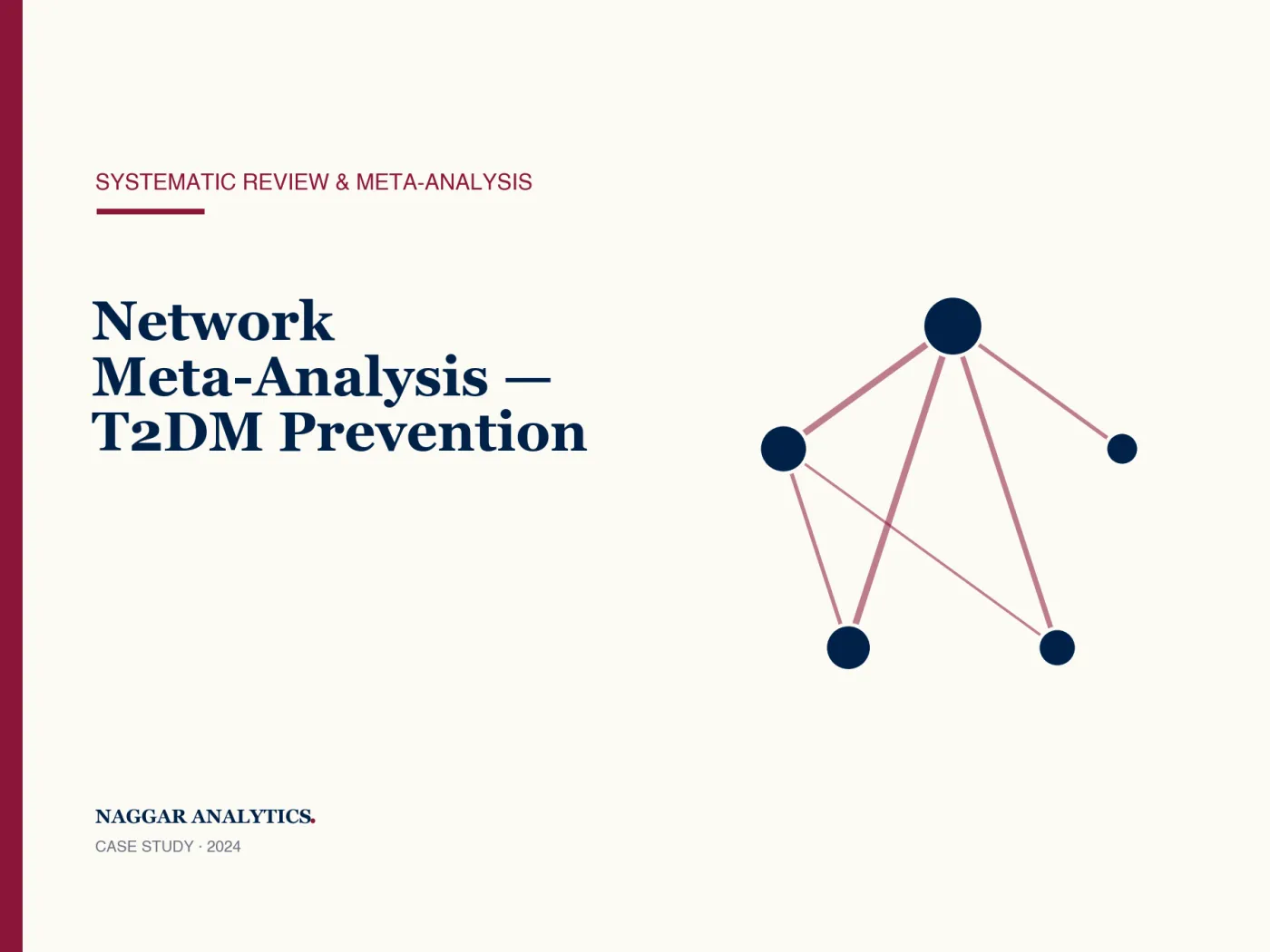 SYSTEMATIC REVIEW & META-ANALYSIS

Network Meta-Analysis — T2DM Prevention

NAGGAR ANALYTICS.

CASE STUDY · 2024